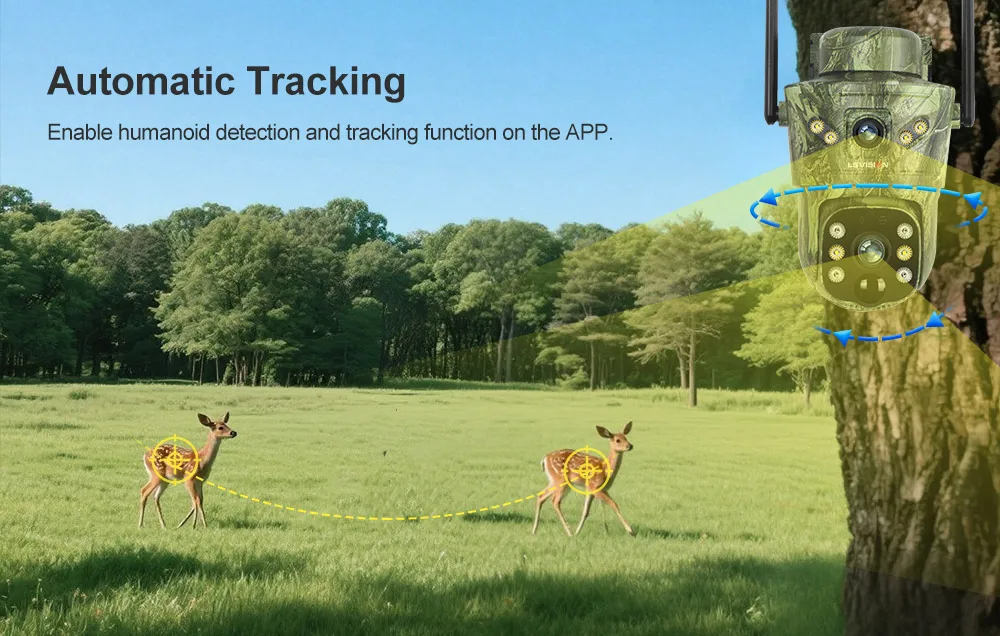 Automatic Tracking

Enable humanoid detection and tracking function on the APP.

LSVISION